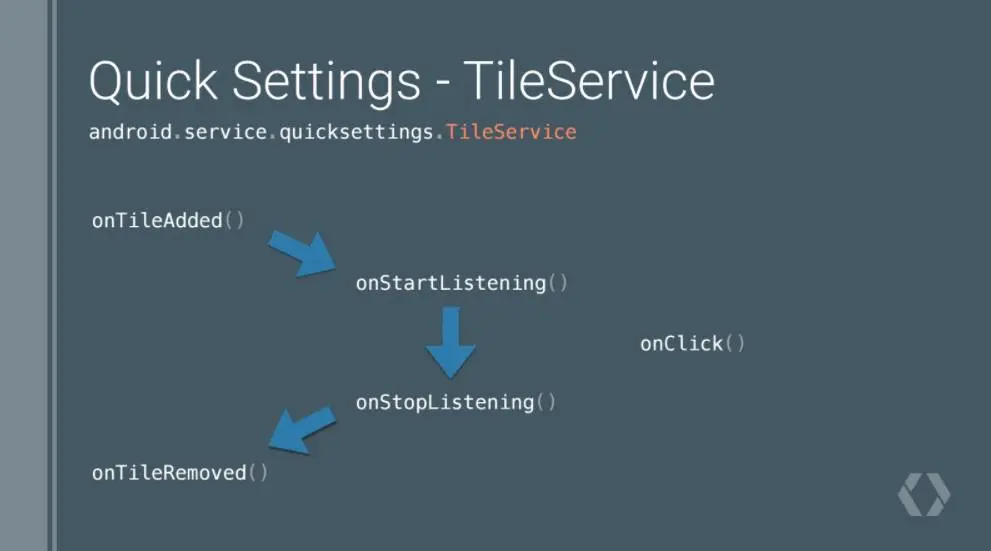 Quick Settings - TileService

android.service.quicksettings.TileService

onTileAdded()

onStartListening()

onClick()

onStopListening()

onTileRemoved()